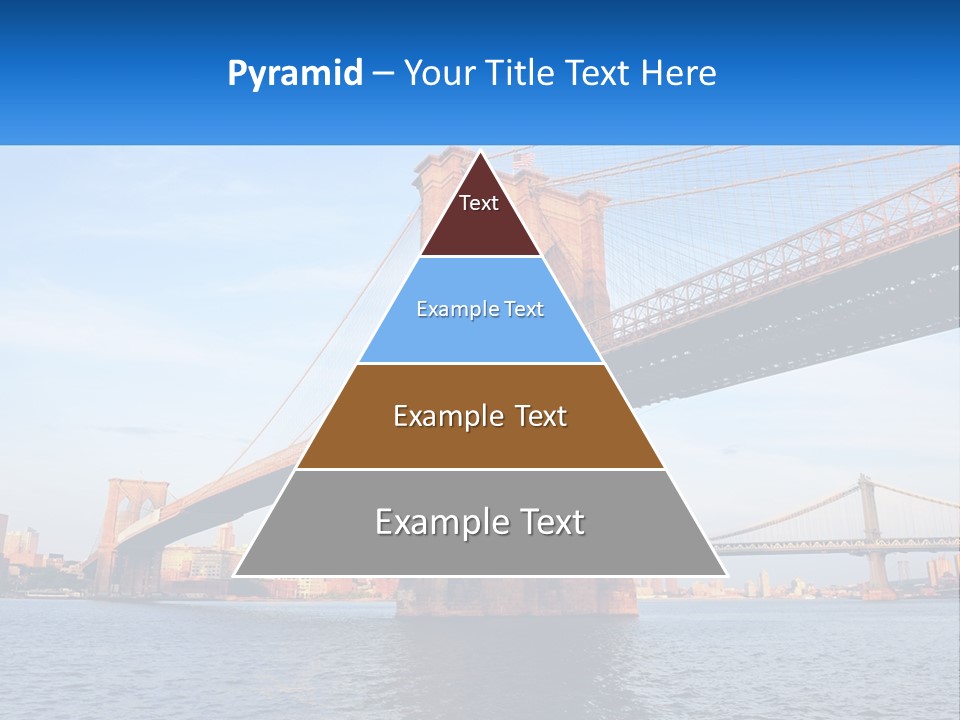 Pyramid – Your Title Text Here

Text

Example Text

Example Text

Example Text